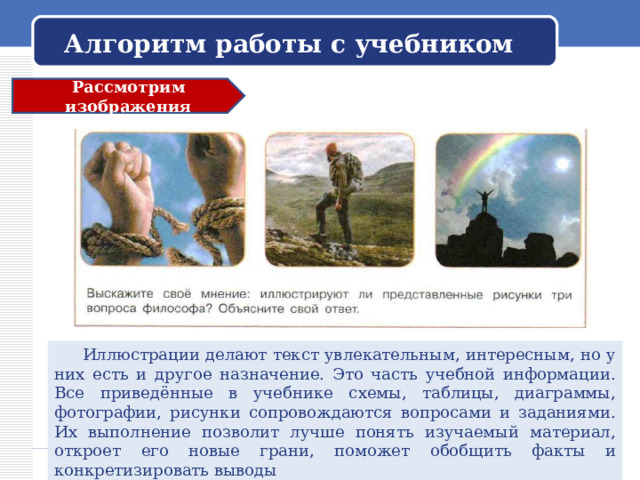 Алгоритм работы с учебником

Рассмотрим изображения

Выскажите своё мнение: иллюстрируют ли представленные рисунки три вопроса философа? Объясните свой ответ.

Иллюстрации делают текст увлекательным, интересным, но у них есть и другое назначение. Это часть учебной информации. Все приведённые в учебнике схемы, таблицы, диаграммы, фотографии, рисунки сопровождаются вопросами и заданиями. Их выполнение позволит лучше понять изучаемый материал, откроет его новые грани, поможет обобщить факты и конкретизировать выводы